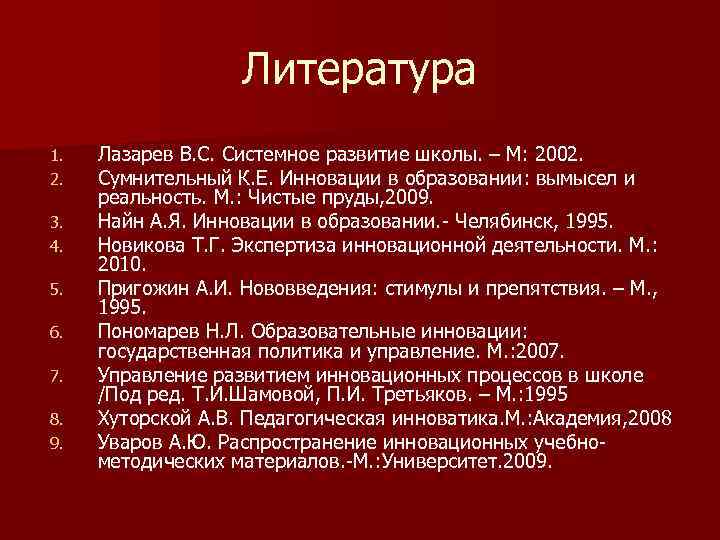 Литература

1. Лазарев В.С. Системное развитие школы. – М: 2002.
2. Сумнительный К.Е. Инновации в образовании: вымысел и реальность. М.: Чистые пруды,2009.
3. Найн А.Я. Инновации в образовании.- Челябинск, 1995.
4. Новикова Т.Г. Экспертиза инновационной деятельности. М.: 2010.
5. Пригожин А.И. Нововведения: стимулы и препятствия. – М., 1995.
6. Пономарев Н.Л. Образовательные инновации: государственная политика и управление. М.:2007.
7. Управление развитием инновационных процессов в школе /Под ред. Т.И.Шамовой, П.И. Третьяков. – М.:1995
8. Хуторской А.В. Педагогическая инноватика.М.:Академия,2008
9. Уваров А.Ю. Распространение инновационных учебно-методических материалов.-М.:Университет.2009.